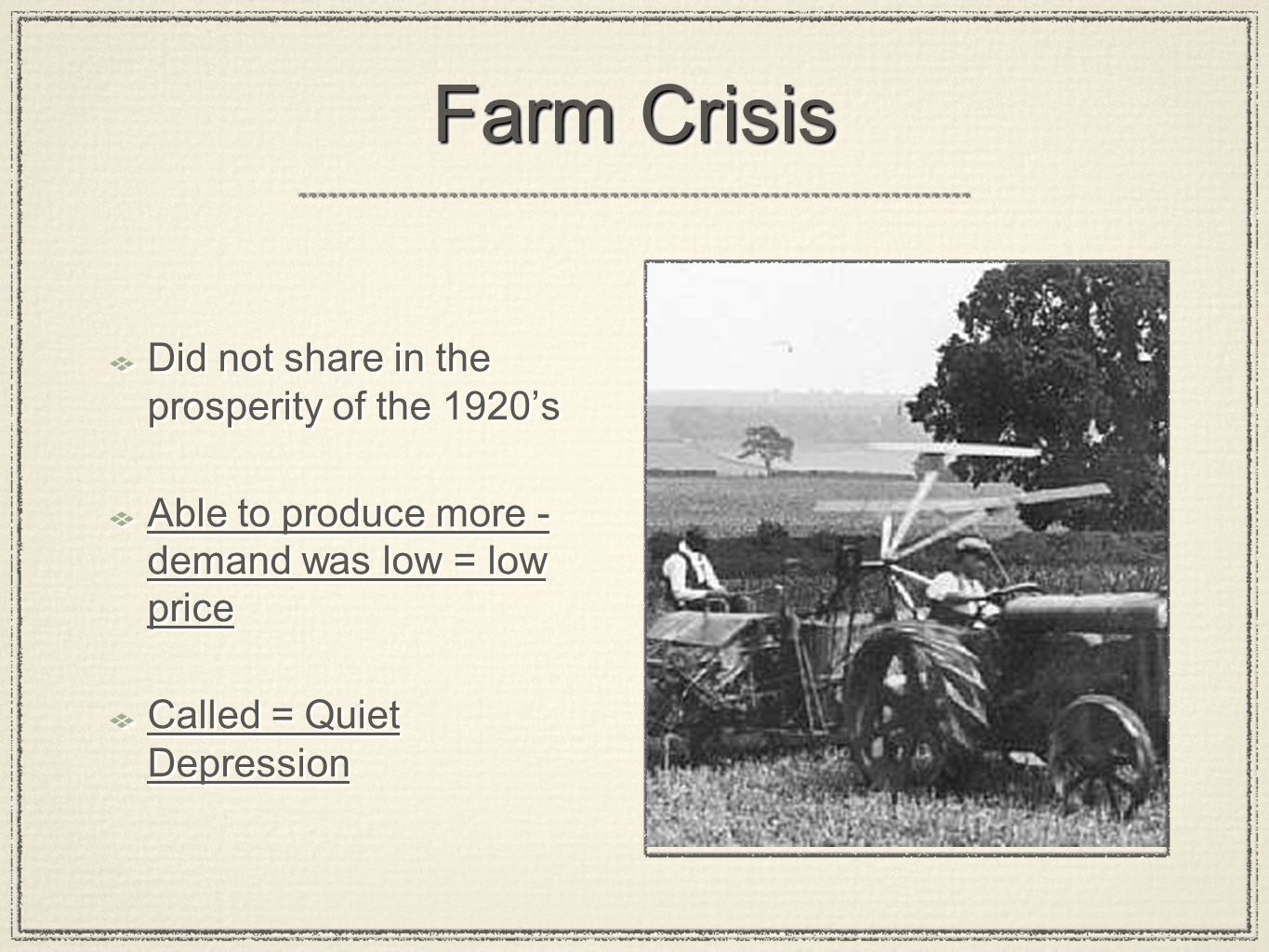 Farm Crisis

Did not share in the prosperity of the 1920’s

Able to produce more - demand was low = low price

Called = Quiet Depression